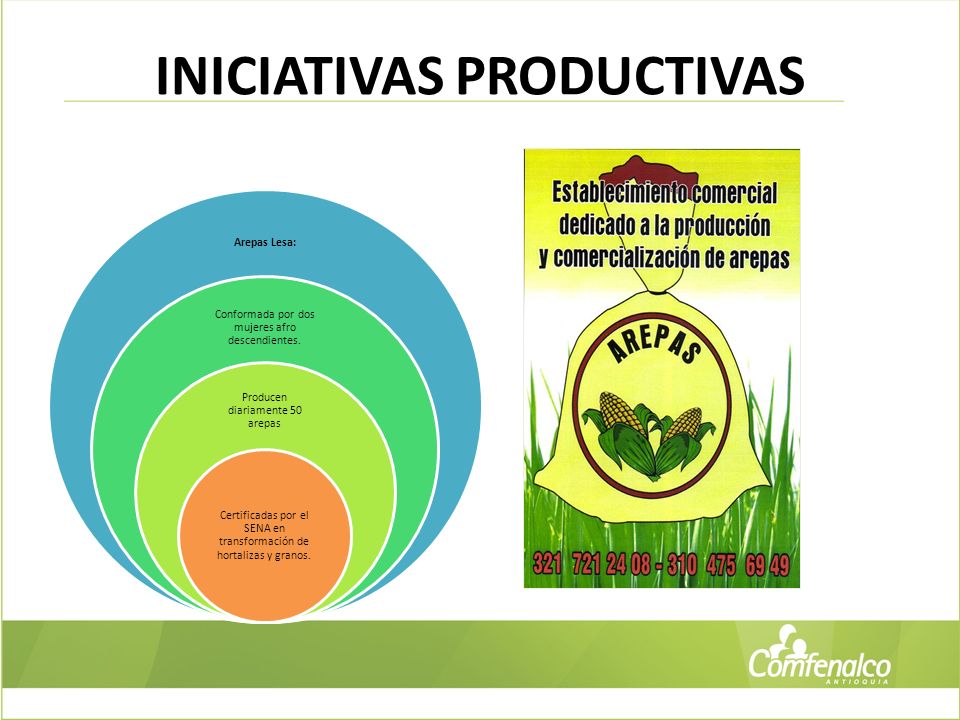 INICIATIVAS PRODUCTIVAS

Arepas Lesa:

Conformada por dos mujeres afro descendientes.

Producen diariamente 50 arepas

Certificadas por el SENA en transformación de hortalizas y granos.

Establecimiento comercial dedicado a la producción y comercialización de arepas

AREPAS

321 721 24 08 - 310 475 69 49

Comfenalco
ANTIOQUIA